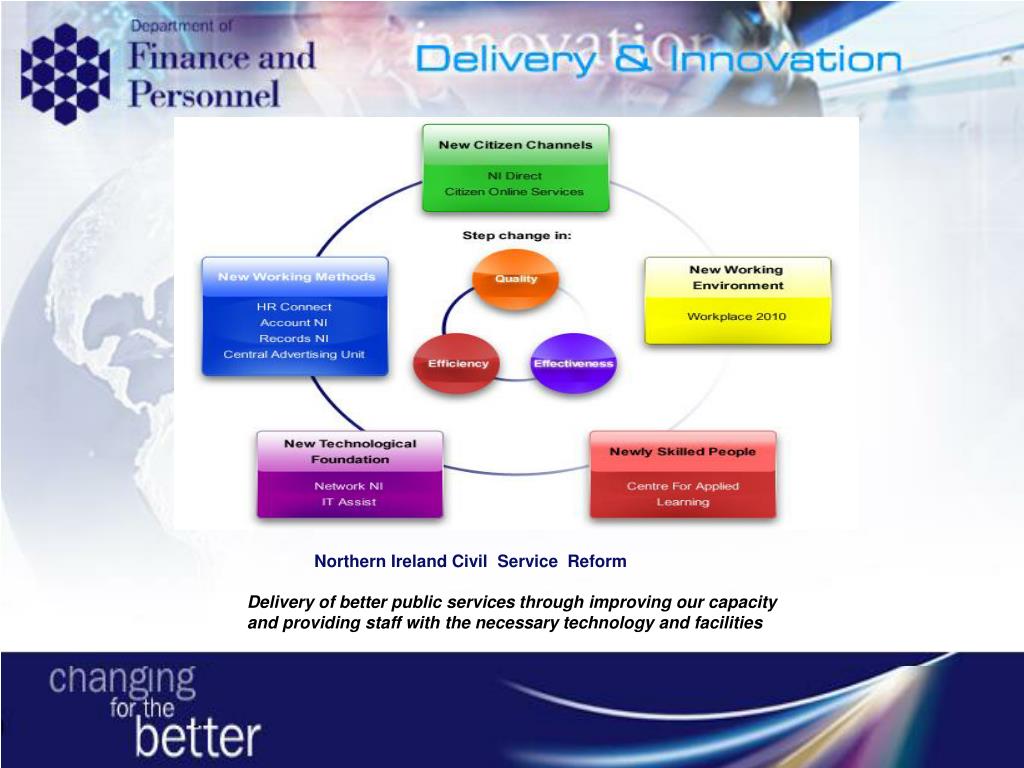 Department of
Finance and
Personnel

innovation
Delivery & Innovation

New Citizen Channels
NI Direct
Citizen Online Services

Step change in:

Quality

Efficiency

Effectiveness

New Working Methods
HR Connect
Account NI
Records NI
Central Advertising Unit

New Working Environment
Workplace 2010

New Technological Foundation
Network NI
IT Assist

Newly Skilled People
Centre For Applied Learning

Northern Ireland Civil Service Reform

Delivery of better public services through improving our capacity and providing staff with the necessary technology and facilities

changing for the better